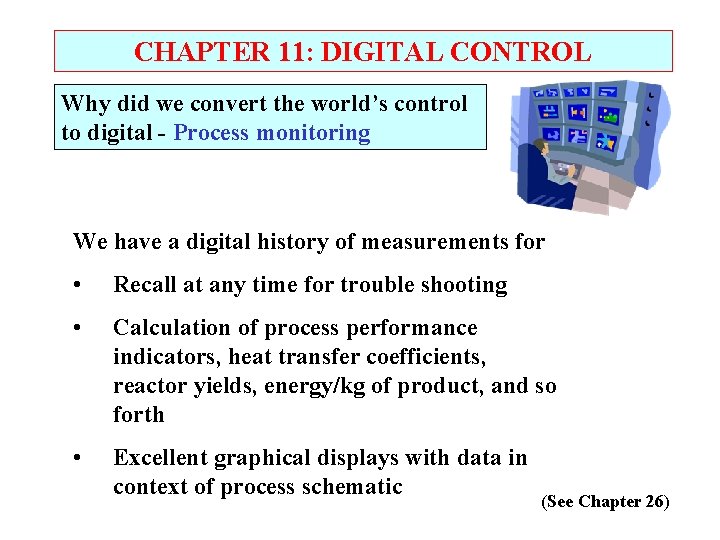 CHAPTER 11: DIGITAL CONTROL

Why did we convert the world's control to digital - Process monitoring

We have a digital history of measurements for

• Recall at any time for trouble shooting

• Calculation of process performance indicators, heat transfer coefficients, reactor yields, energy/kg of product, and so forth

• Excellent graphical displays with data in context of process schematic

(See Chapter 26)